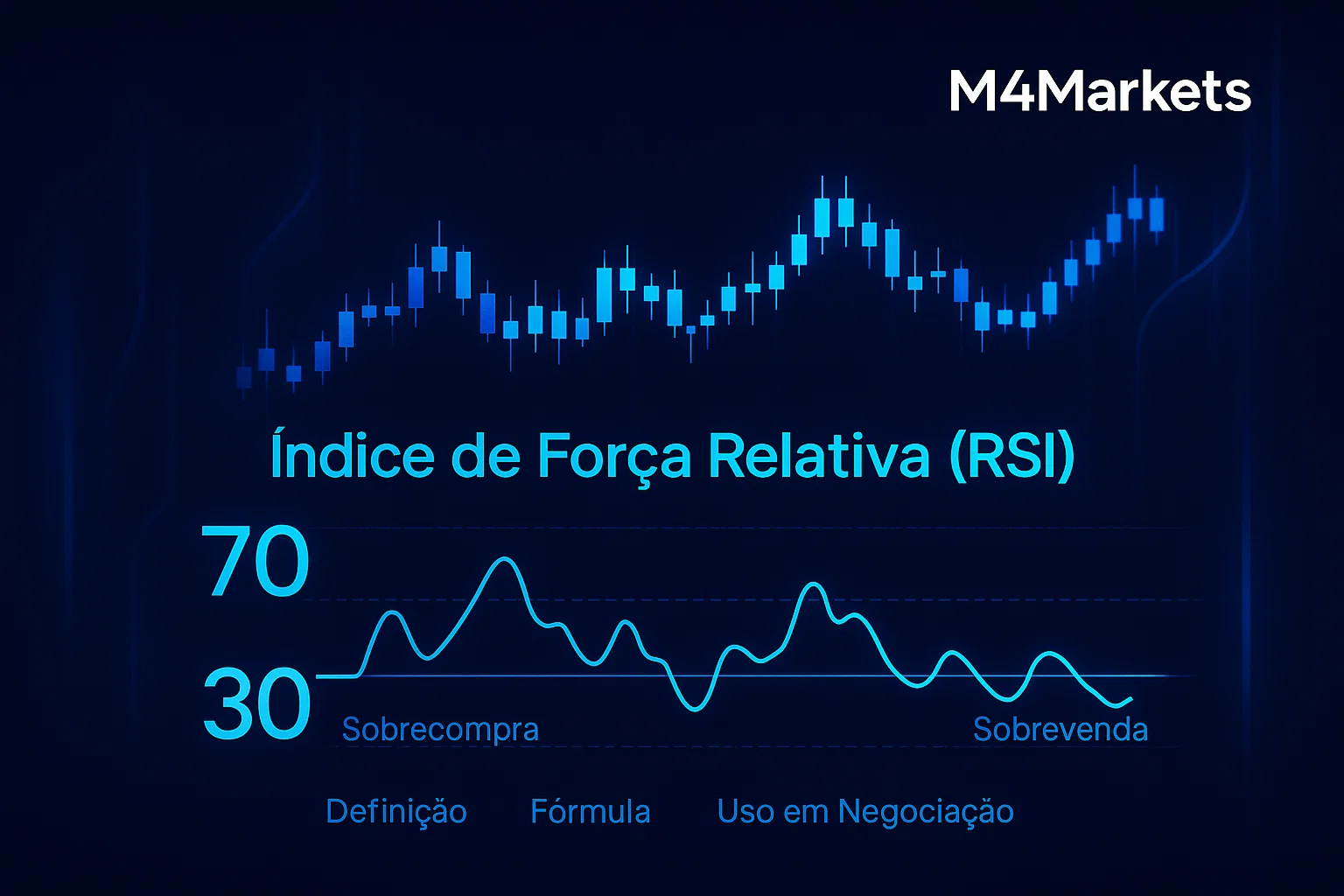 M4Markets

Índice de Força Relativa (RSI)

70

30

Sobrecompra

Sobrevenda

Definição

Fórmula

Uso em Negociação